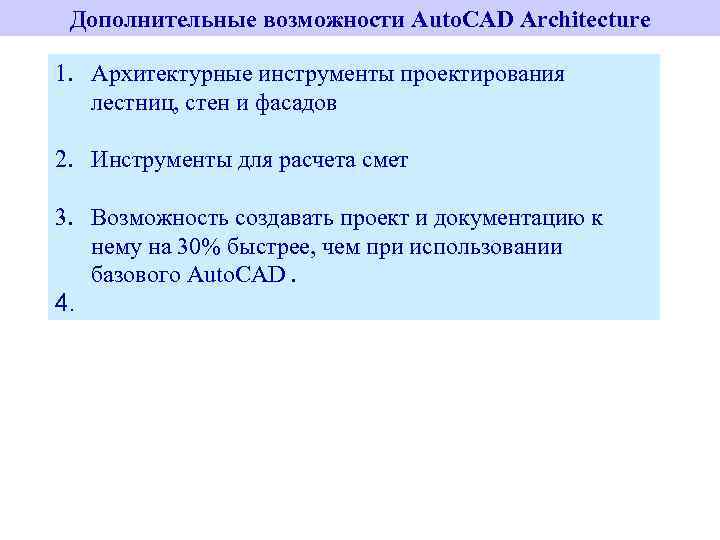 Дополнительные возможности AutoCAD Architecture

1. Архитектурные инструменты проектирования лестниц, стен и фасадов

2. Инструменты для расчета смет

3. Возможность создавать проект и документацию к нему на 30% быстрее, чем при использовании базового AutoCAD .

4.